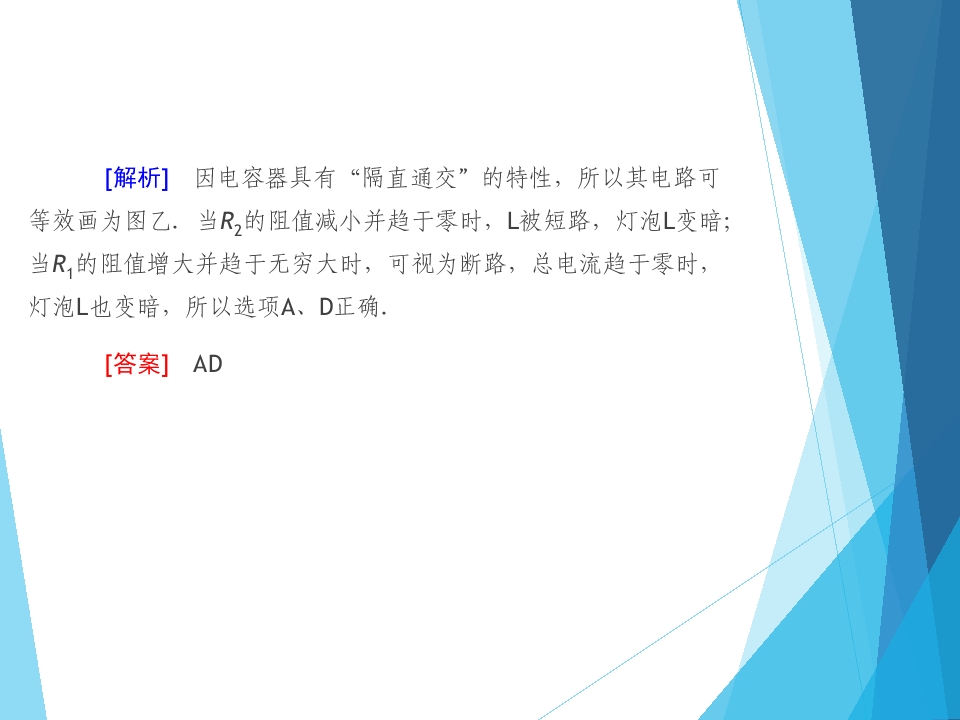 [解析]　因电容器具有“隔直通交”的特性，所以其电路可等效画为图乙．当$R_2$的阻值减小并趋于零时，L被短路，灯泡L变暗；当$R_1$的阻值增大并趋于无穷大时，可视为断路，总电流趋于零时，灯泡L也变暗，所以选项A、D正确．

[答案]　AD